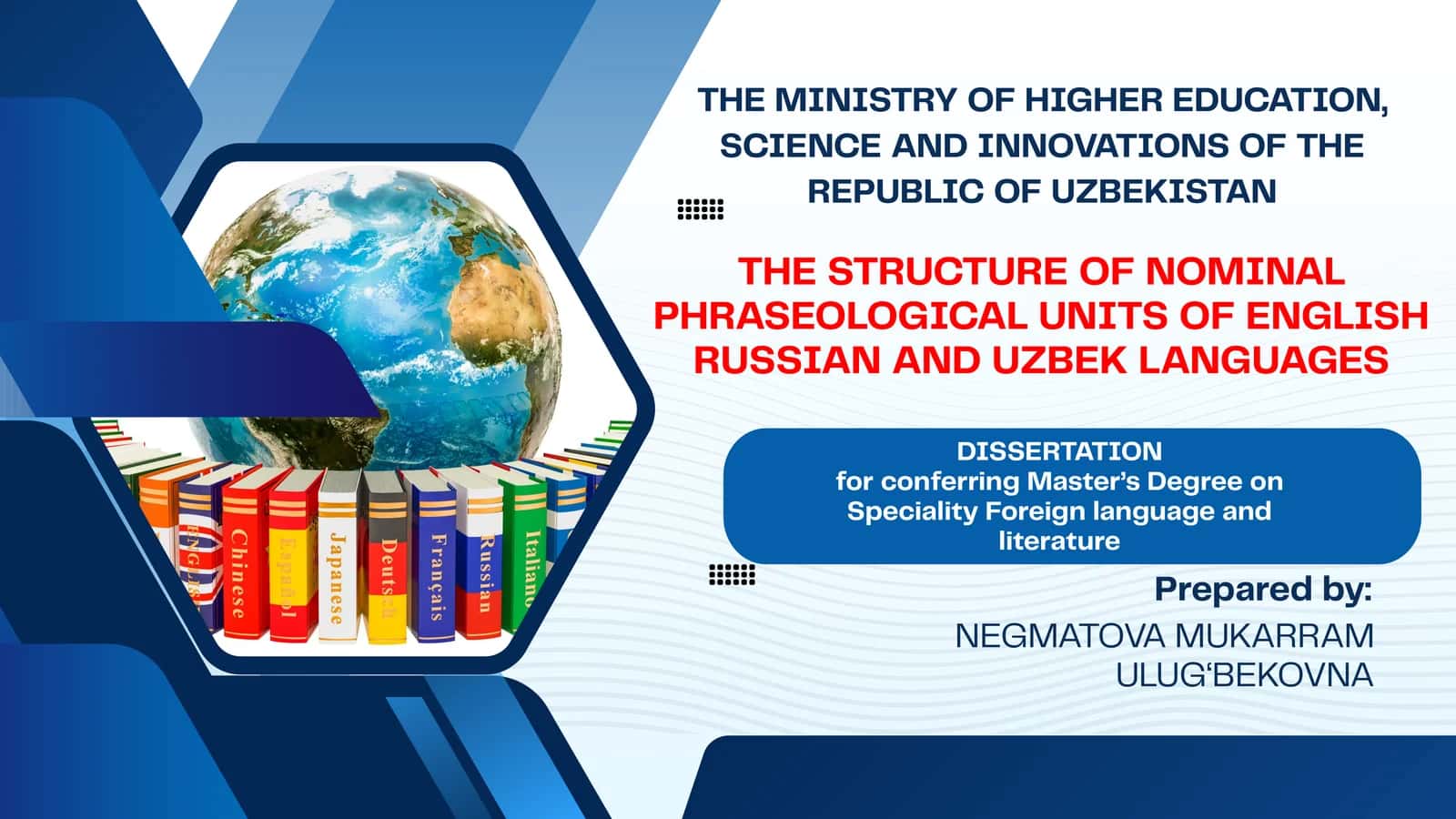 THE MINISTRY OF HIGHER EDUCATION, SCIENCE AND INNOVATIONS OF THE REPUBLIC OF UZBEKISTAN

THE STRUCTURE OF NOMINAL PHRASEOLOGICAL UNITS OF ENGLISH RUSSIAN AND UZBEK LANGUAGES

DISSERTATION
for conferring Master's Degree on Speciality Foreign language and literature

Prepared by:
NEGMATOVA MUKARRAM ULUG'BEKOVNA

ENGLISH Chinese Español Japanese Deutsch Français Russian Italiano